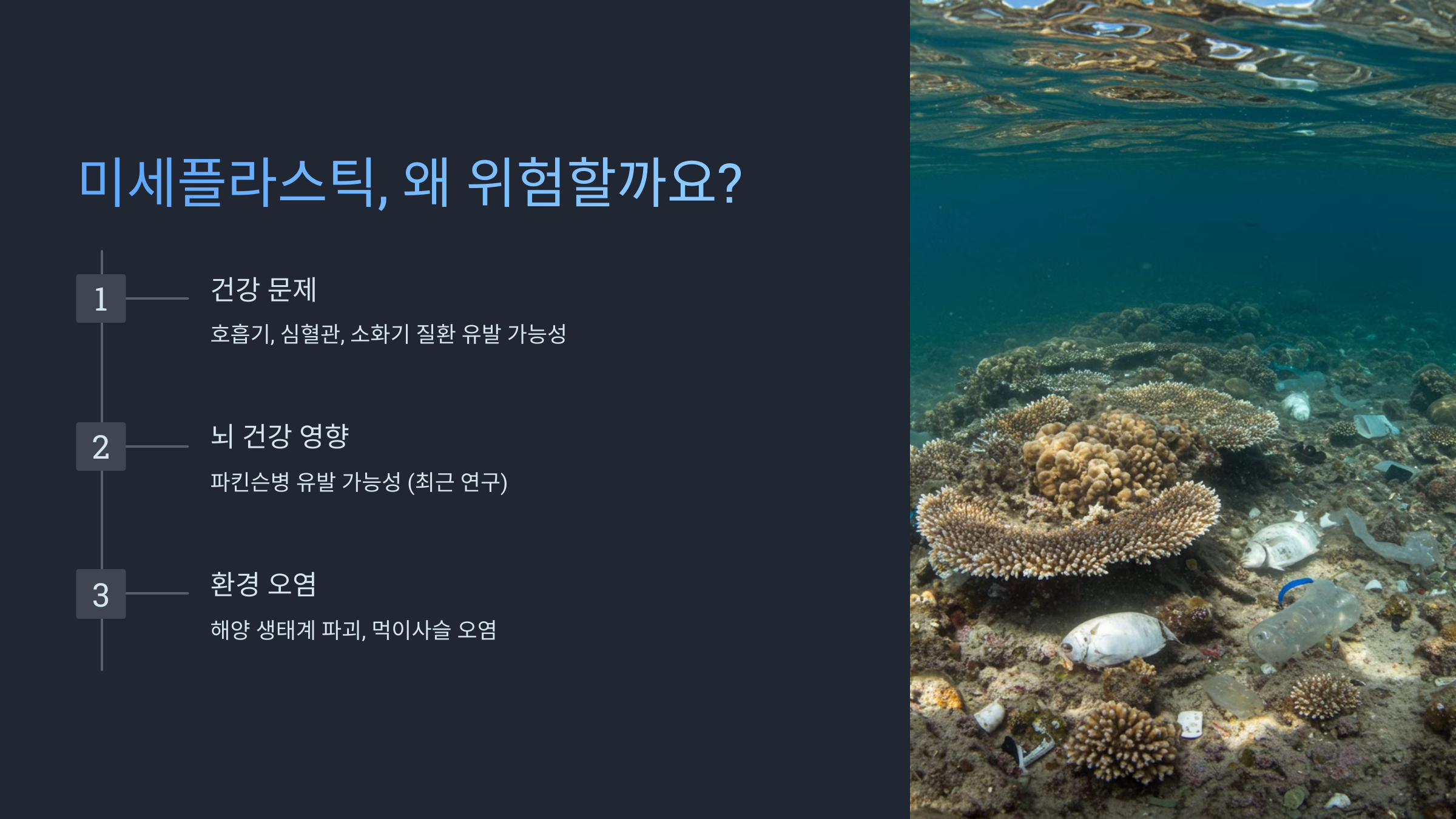 미세플라스틱, 왜 위험할까요?

1

건강 문제

호흡기, 심혈관, 소화기 질환 유발 가능성

2

뇌 건강 영향

파킨슨병 유발 가능성 (최근 연구)

3

환경 오염

해양 생태계 파괴, 먹이사슬 오염